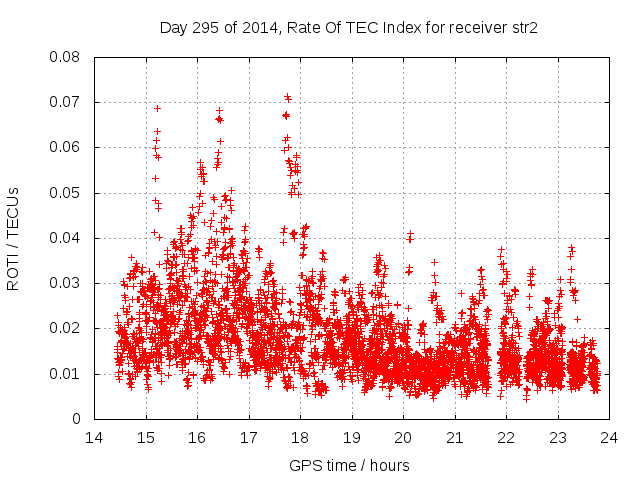 Day 295 of 2014, Rate Of TEC Index for receiver str2

ROTI / TECUs

0.08
0.07
0.06
0.05
0.04
0.03
0.02
0.01
0

14 15 16 17 18 19 20 21 22 23 24

GPS time / hours